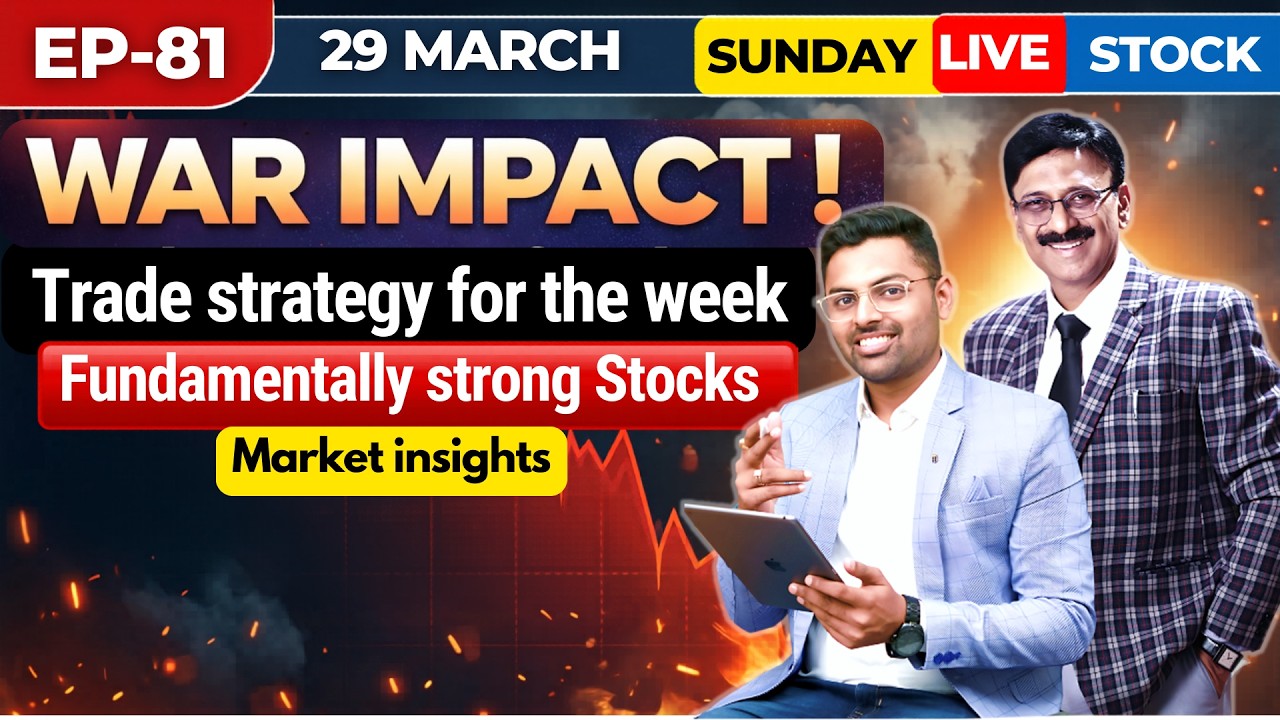 EP-81 29 MARCH SUNDAY LIVE STOCK

WAR IMPACT !

Trade strategy for the week

Fundamentally strong Stocks

Market insights